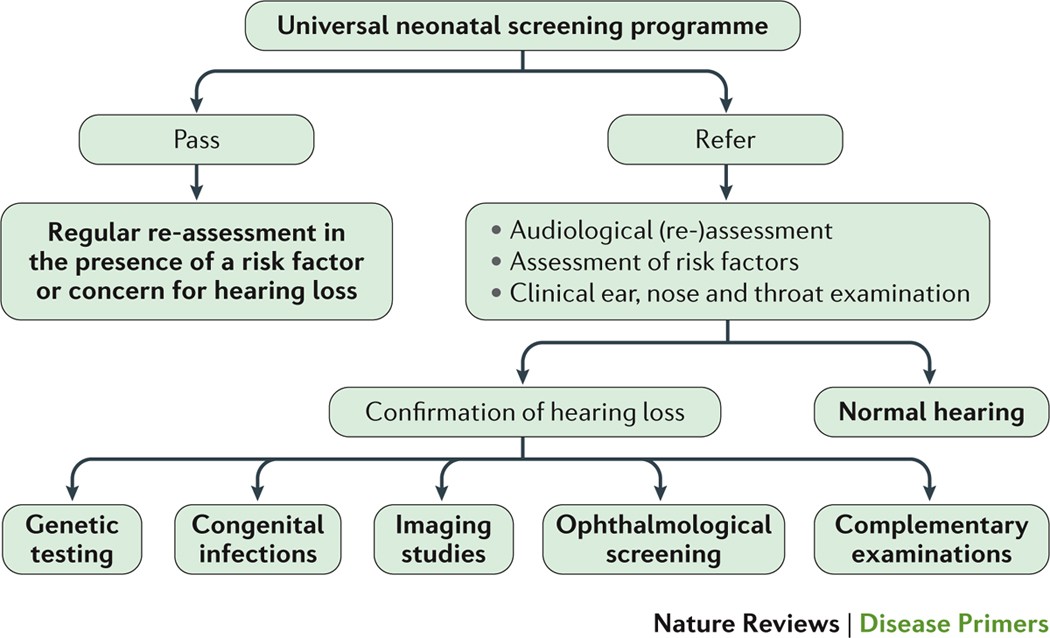 Universal neonatal screening programme

Pass

Refer

Regular re-assessment in the presence of a risk factor or concern for hearing loss

• Audiological (re-)assessment
• Assessment of risk factors
• Clinical ear, nose and throat examination

Confirmation of hearing loss

Normal hearing

Genetic testing

Congenital infections

Imaging studies

Ophthalmological screening

Complementary examinations

Nature Reviews | Disease Primers